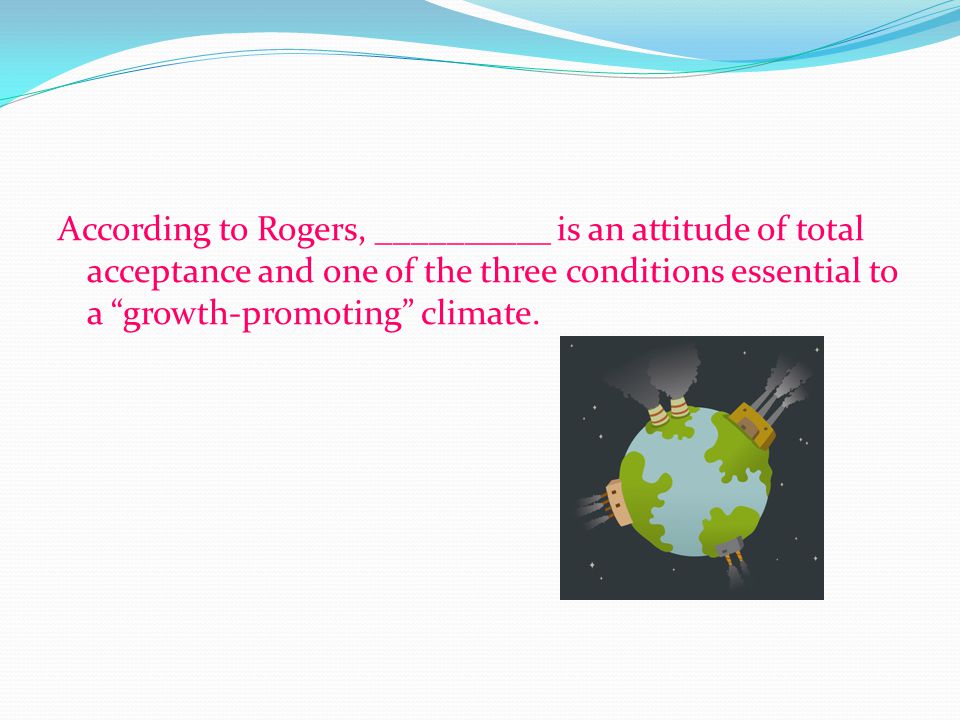 According to Rogers, __________ is an attitude of total acceptance and one of the three conditions essential to a “growth-promoting” climate.